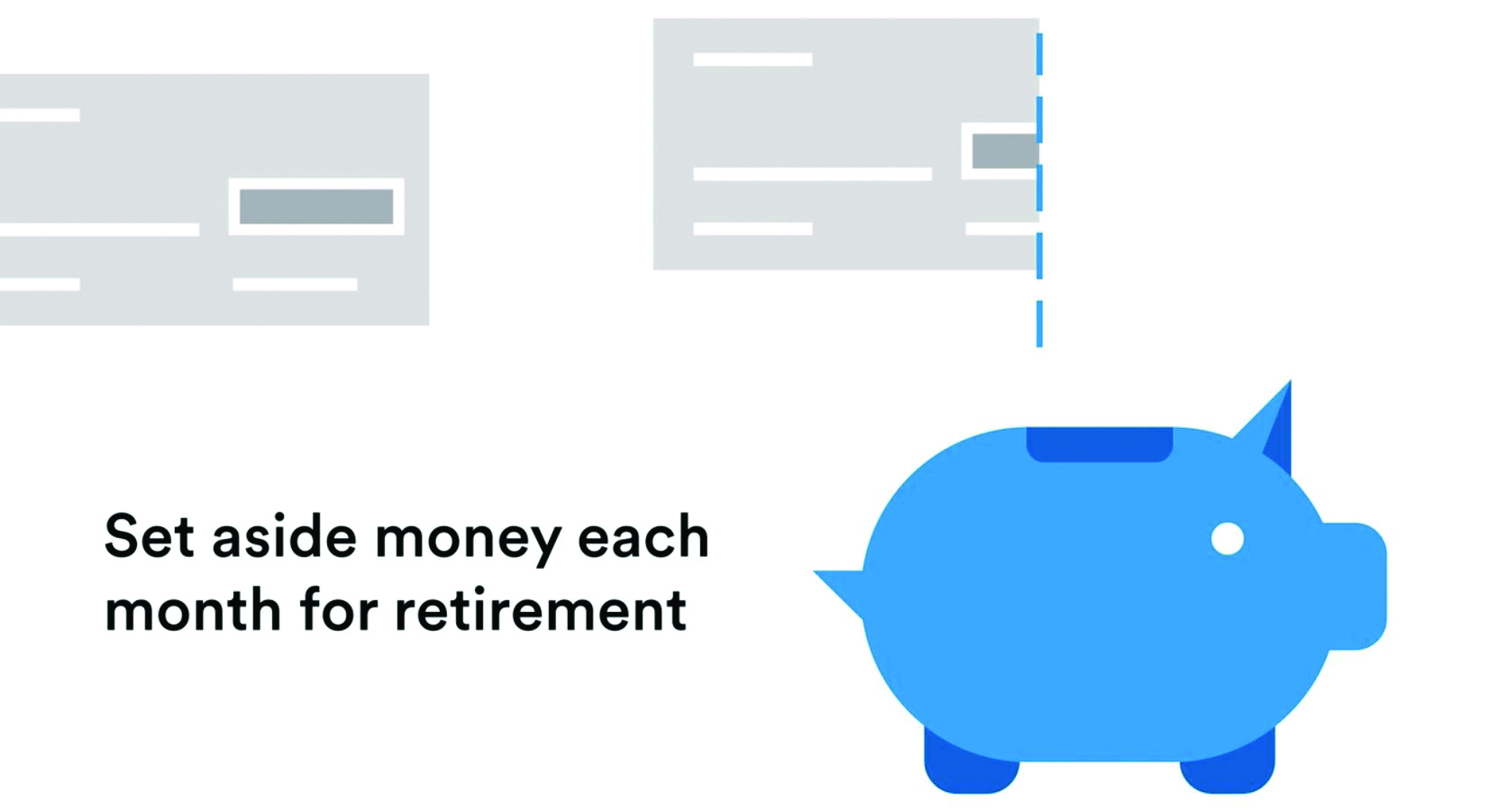 Set aside money each month for retirement